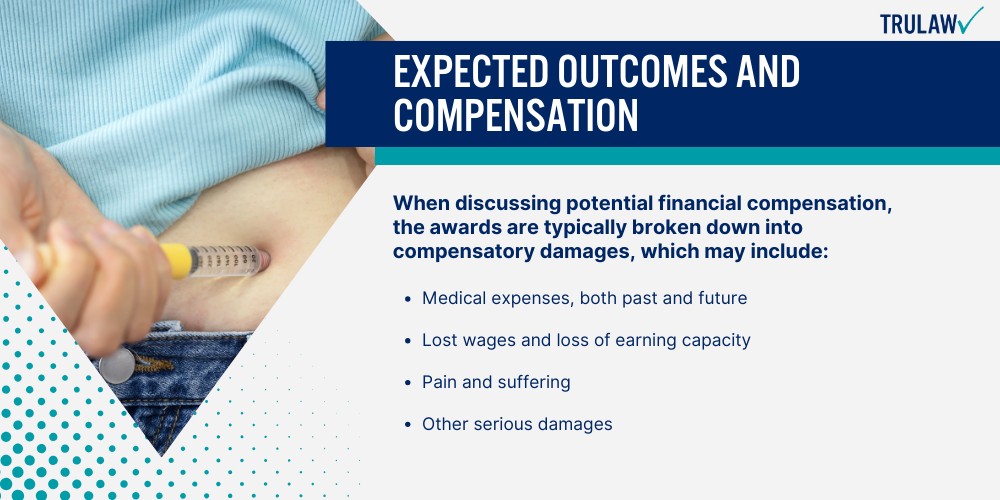 TRULAW

EXPECTED OUTCOMES AND COMPENSATION

When discussing potential financial compensation, the awards are typically broken down into compensatory damages, which may include:

- Medical expenses, both past and future
- Lost wages and loss of earning capacity
- Pain and suffering
- Other serious damages